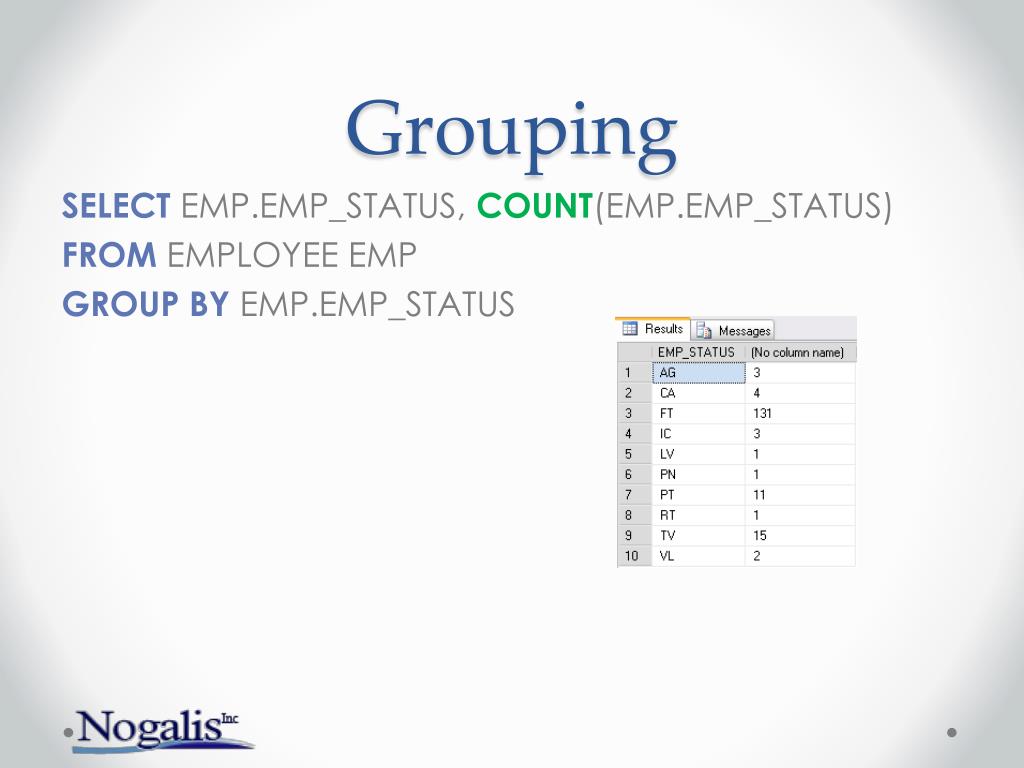 Grouping

SELECT EMP.EMP_STATUS, COUNT(EMP.EMP_STATUS)
FROM EMPLOYEE EMP
GROUP BY EMP.EMP_STATUS

Results Messages

| | EMP_STATUS | (No column name) |
|---|---|---|
| 1 | AG | 3 |
| 2 | CA | 4 |
| 3 | FT | 131 |
| 4 | IC | 3 |
| 5 | LV | 1 |
| 6 | PN | 1 |
| 7 | PT | 11 |
| 8 | RT | 1 |
| 9 | TV | 15 |
| 10 | VL | 2 |

Nogalis Inc